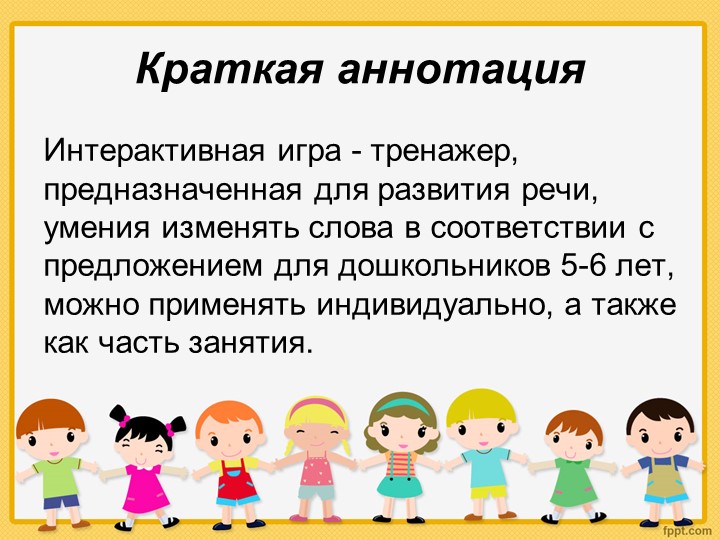 Краткая аннотация

Интерактивная игра - тренажер, предназначенная для развития речи, умения изменять слова в соответствии с предложением для дошкольников 5-6 лет, можно применять индивидуально, а также как часть занятия.

fppt.com